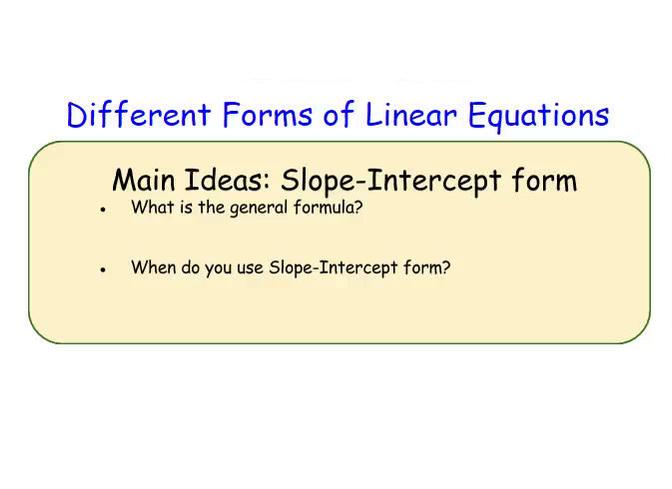 Different Forms of Linear Equations

Main Ideas: Slope-Intercept form

• What is the general formula?

• When do you use Slope-Intercept form?